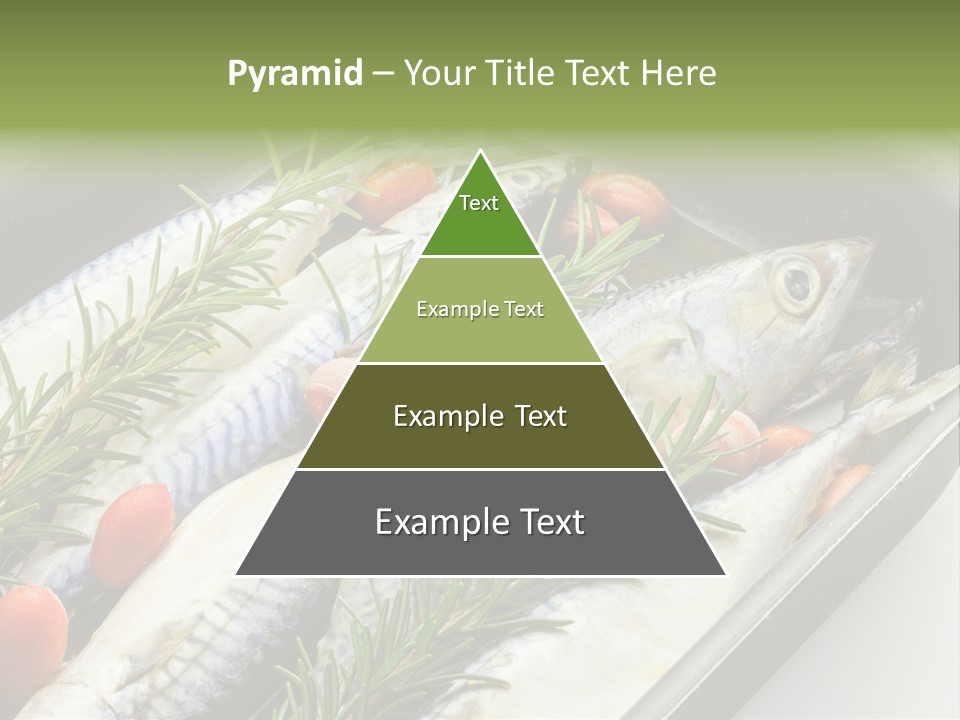 Pyramid – Your Title Text Here

Text

Example Text

Example Text

Example Text